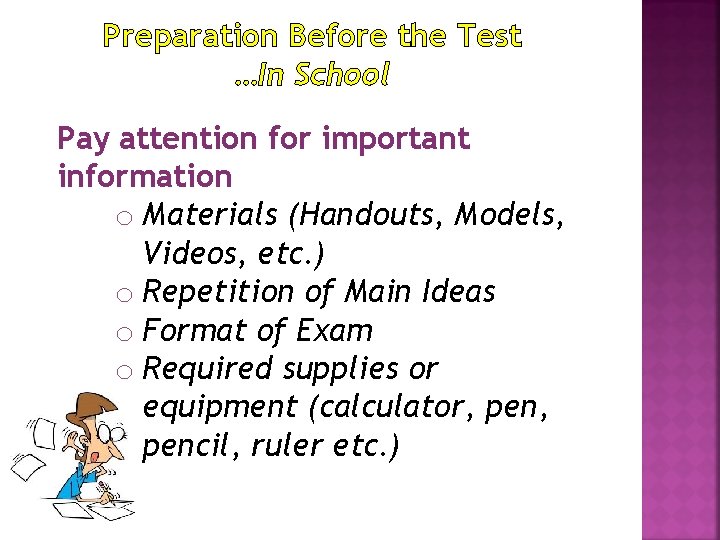 Preparation Before the Test
…In School

Pay attention for important information

○ Materials (Handouts, Models, Videos, etc.)
○ Repetition of Main Ideas
○ Format of Exam
○ Required supplies or equipment (calculator, pen, pencil, ruler etc.)